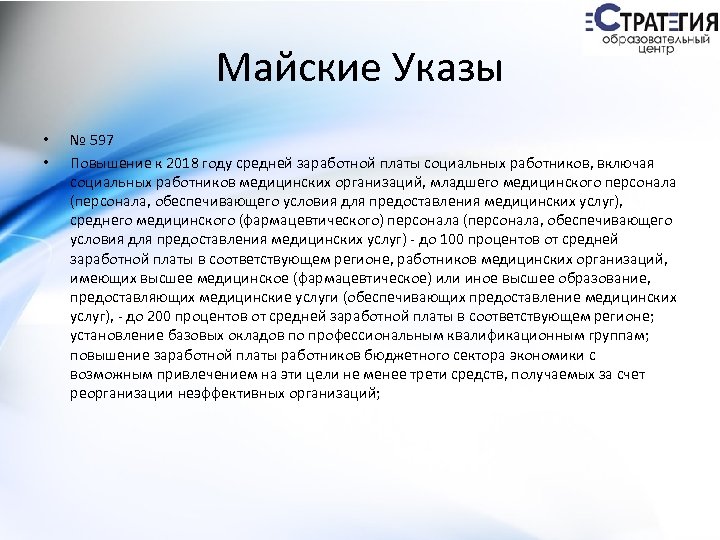 СТРАТЕГИЯ
образовательный центр

Майские Указы

• № 597
• Повышение к 2018 году средней заработной платы социальных работников, включая социальных работников медицинских организаций, младшего медицинского персонала (персонала, обеспечивающего условия для предоставления медицинских услуг), среднего медицинского (фармацевтического) персонала (персонала, обеспечивающего условия для предоставления медицинских услуг) - до 100 процентов от средней заработной платы в соответствующем регионе, работников медицинских организаций, имеющих высшее медицинское (фармацевтическое) или иное высшее образование, предоставляющих медицинские услуги (обеспечивающих предоставление медицинских услуг), - до 200 процентов от средней заработной платы в соответствующем регионе; установление базовых окладов по профессиональным квалификационным группам; повышение заработной платы работников бюджетного сектора экономики с возможным привлечением на эти цели не менее трети средств, получаемых за счет реорганизации неэффективных организаций;